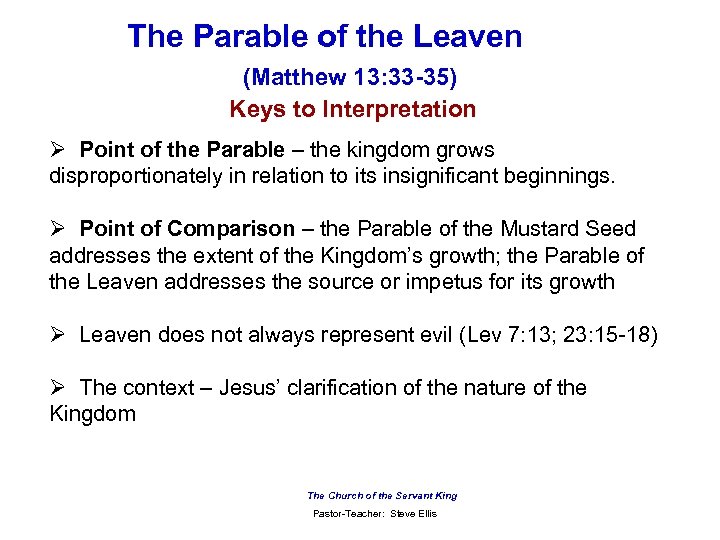 The Parable of the Leaven

(Matthew 13:33-35)

Keys to Interpretation

➢ Point of the Parable – the kingdom grows disproportionately in relation to its insignificant beginnings.

➢ Point of Comparison – the Parable of the Mustard Seed addresses the extent of the Kingdom's growth; the Parable of the Leaven addresses the source or impetus for its growth

➢ Leaven does not always represent evil (Lev 7:13; 23:15-18)

➢ The context – Jesus' clarification of the nature of the Kingdom

The Church of the Servant King

Pastor-Teacher: Steve Ellis